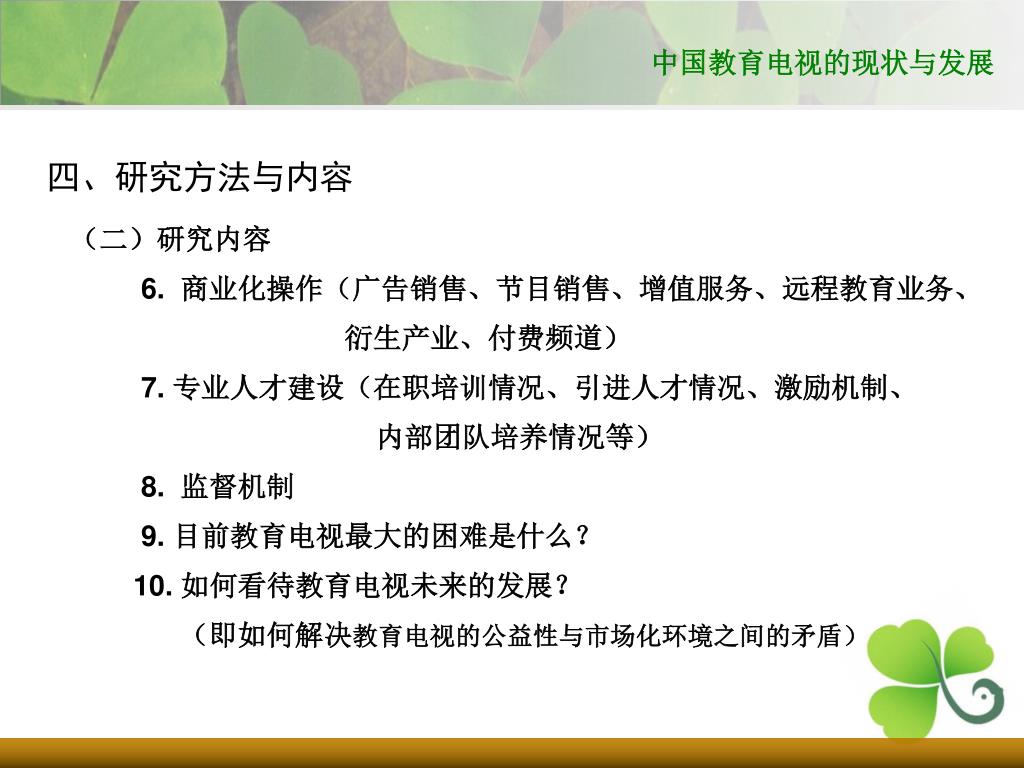 中国教育电视的现状与发展

四、研究方法与内容

（二）研究内容

6. 商业化操作（广告销售、节目销售、增值服务、远程教育业务、衍生产业、付费频道）

7. 专业人才建设（在职培训情况、引进人才情况、激励机制、内部团队培养情况等）

8. 监督机制

9. 目前教育电视最大的困难是什么？

10. 如何看待教育电视未来的发展？

（即如何解决教育电视的公益性与市场化环境之间的矛盾）